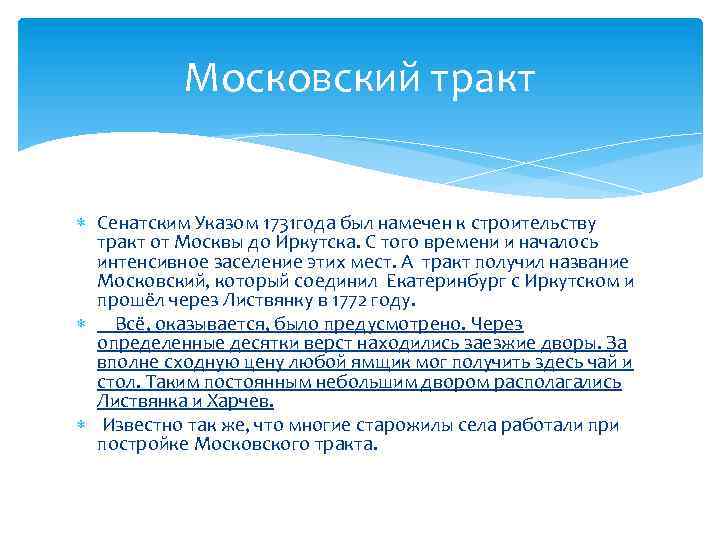 Московский тракт

Сенатским Указом 1731года был намечен к строительству тракт от Москвы до Иркутска. С того времени и началось интенсивное заселение этих мест. А тракт получил название Московский, который соединил Екатеринбург с Иркутском и прошёл через Листвянку в 1772 году.

Всё, оказывается, было предусмотрено. Через определенные десятки верст находились заезжие дворы. За вполне сходную цену любой ямщик мог получить здесь чай и стол. Таким постоянным небольшим двором располагались Листвянка и Харчев.

Известно так же, что многие старожилы села работали при постройке Московского тракта.